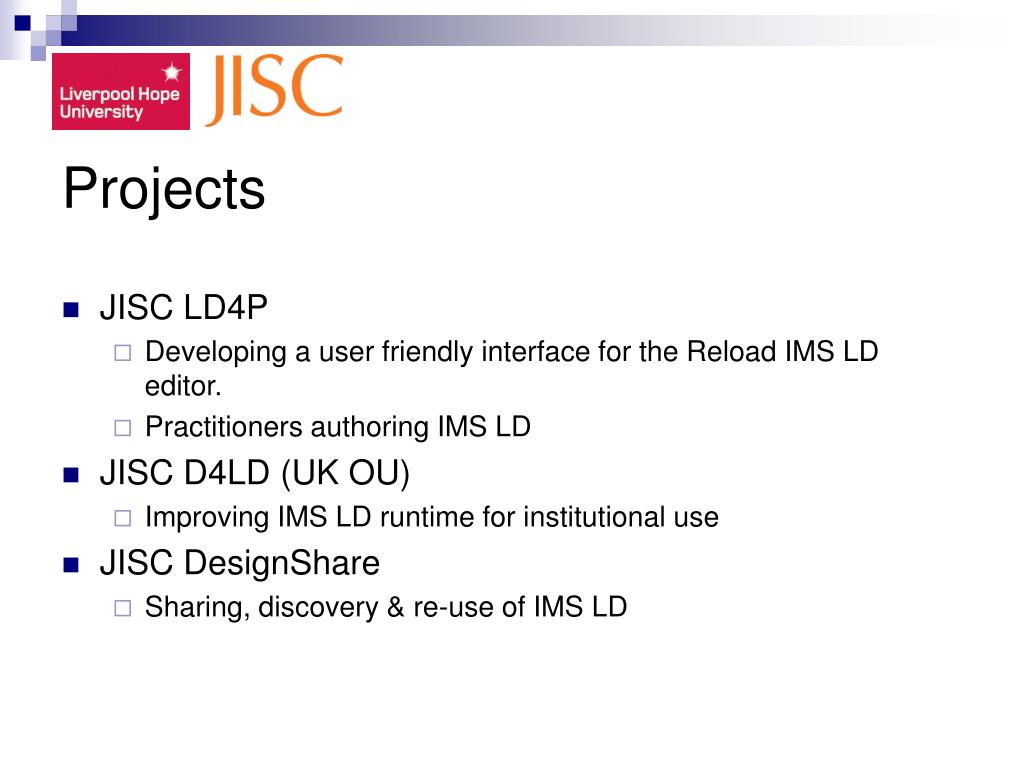 Liverpool Hope University

JISC

Projects

JISC LD4P

Developing a user friendly interface for the Reload IMS LD editor.

Practitioners authoring IMS LD

JISC D4LD (UK OU)

Improving IMS LD runtime for institutional use

JISC DesignShare

Sharing, discovery & re-use of IMS LD